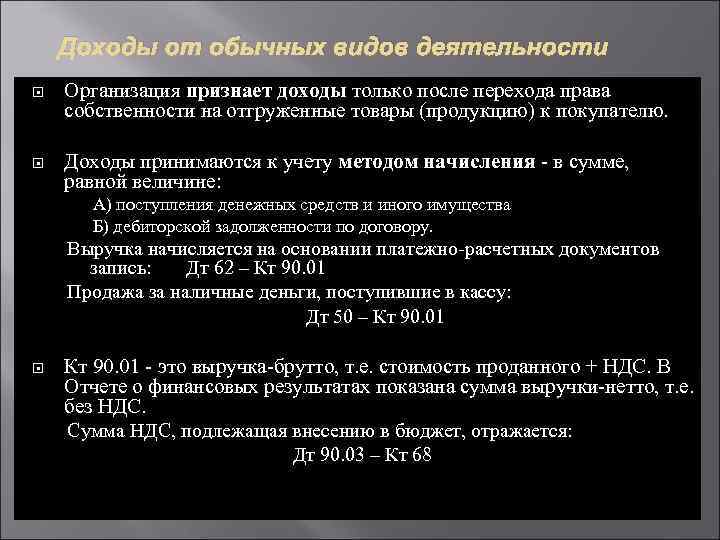 Доходы от обычных видов деятельности

Организация признает доходы только после перехода права собственности на отгруженные товары (продукцию) к покупателю.

Доходы принимаются к учету методом начисления - в сумме, равной величине:

А) поступления денежных средств и иного имущества

Б) дебиторской задолженности по договору.

Выручка начисляется на основании платежно-расчетных документов запись: Дт 62 – Кт 90.01

Продажа за наличные деньги, поступившие в кассу:

Дт 50 – Кт 90.01

Кт 90.01 - это выручка-брутто, т.е. стоимость проданного + НДС. В Отчете о финансовых результатах показана сумма выручки-нетто, т.е. без НДС.

Сумма НДС, подлежащая внесению в бюджет, отражается:

Дт 90.03 – Кт 68